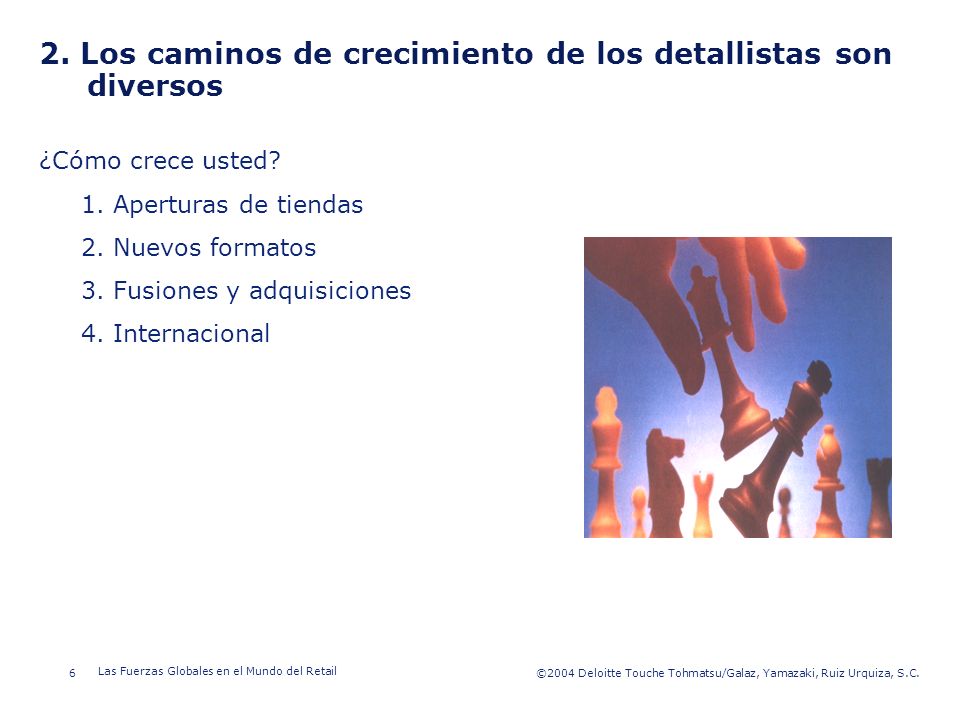 2. Los caminos de crecimiento de los detallistas son diversos

¿Cómo crece usted?

1. Aperturas de tiendas

2. Nuevos formatos

3. Fusiones y adquisiciones

4. Internacional

6 Las Fuerzas Globales en el Mundo del Retail

©2004 Deloitte Touche Tohmatsu/Galaz, Yamazaki, Ruiz Urquiza, S.C.